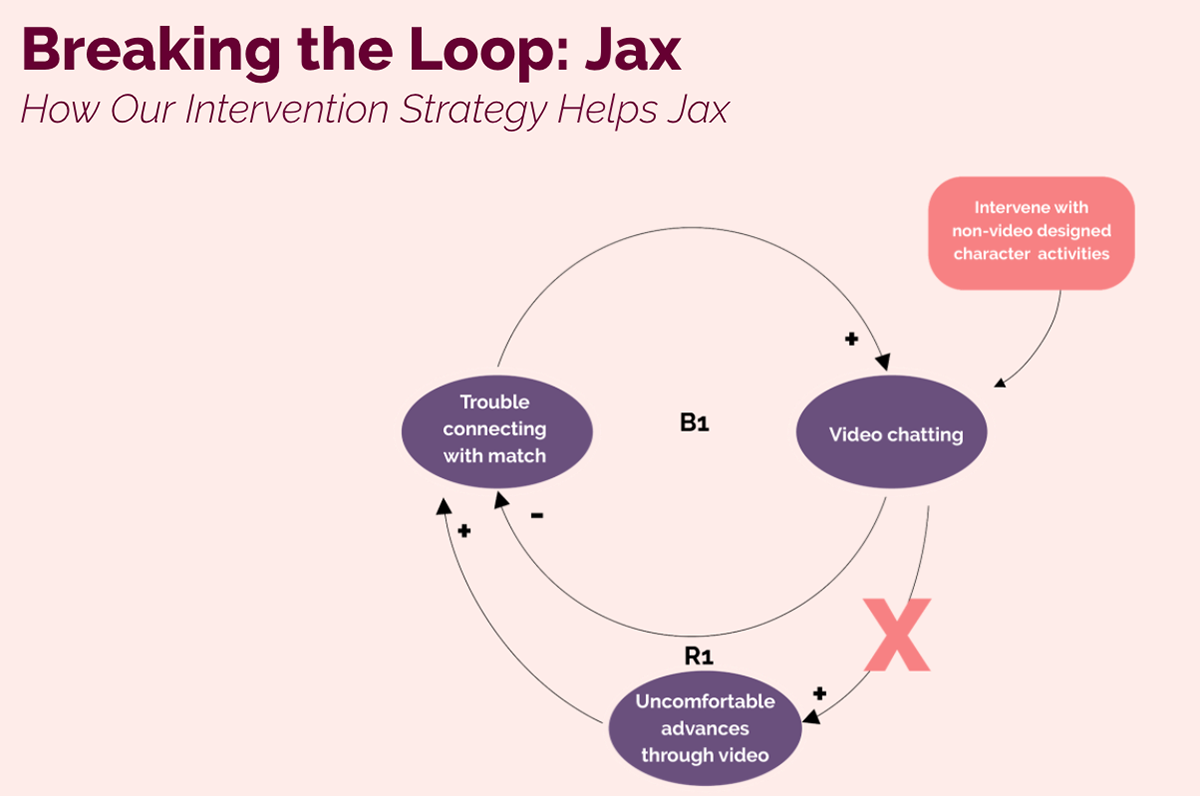 Breaking the Loop: Jax

How Our Intervention Strategy Helps Jax

Intervene with non-video designed character activities

+

Trouble connecting with match

B1

Video chatting

+

-

X

R1

+

Uncomfortable advances through video